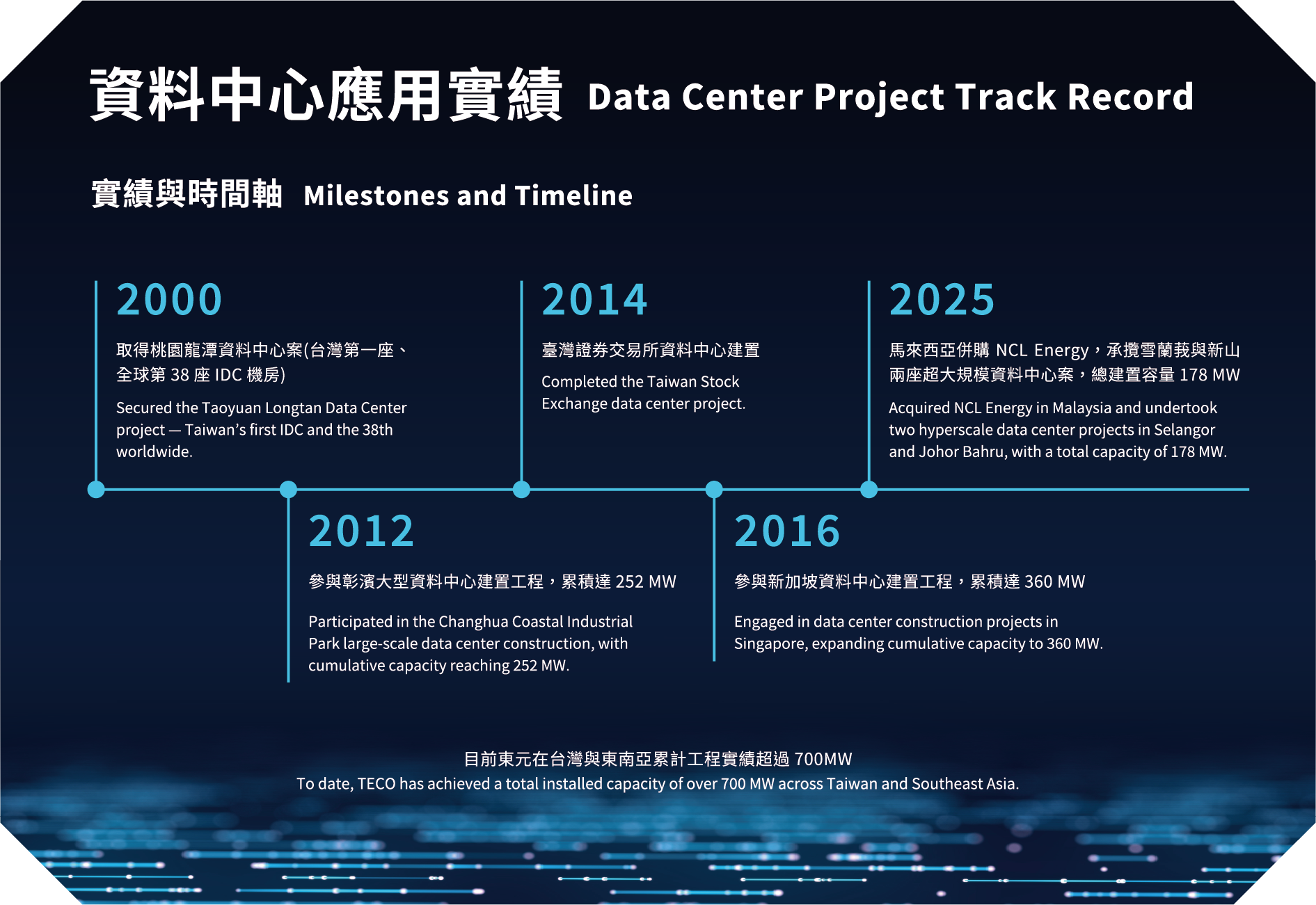 資料中心應用實績 Data Center Project Track Record

實績與時間軸 Milestones and Timeline

2000

取得桃園龍潭資料中心案(台灣第一座、全球第 38 座 IDC 機房)

Secured the Taoyuan Longtan Data Center project — Taiwan's first IDC and the 38th worldwide.

2014

臺灣證券交易所資料中心建置

Completed the Taiwan Stock Exchange data center project.

2025

馬來西亞併購 NCL Energy，承攬雪蘭莪與新山兩座超大規模資料中心案，總建置容量 178 MW

Acquired NCL Energy in Malaysia and undertook two hyperscale data center projects in Selangor and Johor Bahru, with a total capacity of 178 MW.

2012

參與彰濱大型資料中心建置工程，累積達 252 MW

Participated in the Changhua Coastal Industrial Park large-scale data center construction, with cumulative capacity reaching 252 MW.

2016

參與新加坡資料中心建置工程，累積達 360 MW

Engaged in data center construction projects in Singapore, expanding cumulative capacity to 360 MW.

目前東元在台灣與東南亞累計工程實績超過 700MW
To date, TECO has achieved a total installed capacity of over 700 MW across Taiwan and Southeast Asia.